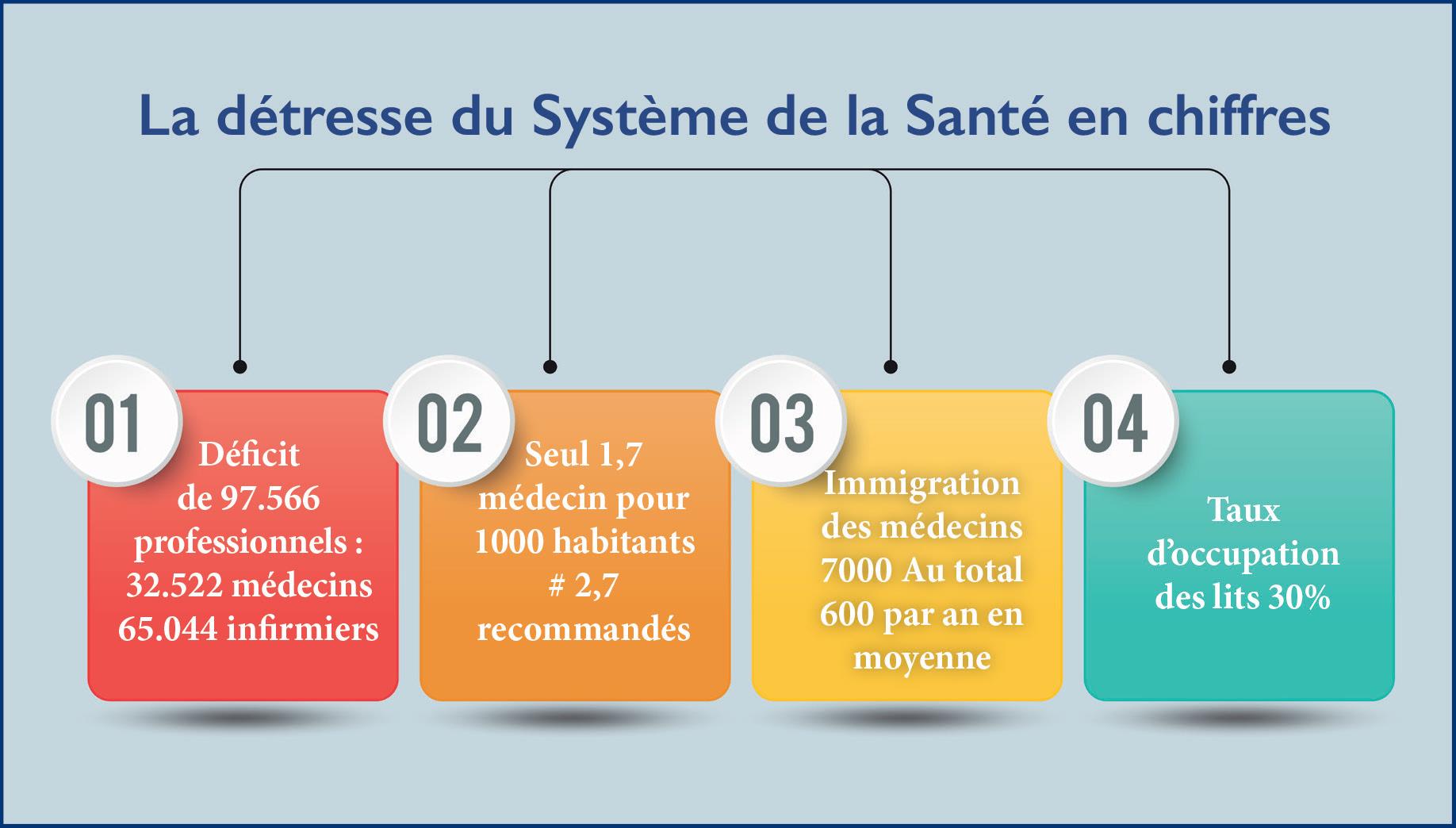 La détresse du Système de la Santé en chiffres

01

Déficit de 97.566 professionnels : 32.522 médecins 65.044 infirmiers

02

Seul 1,7 médecin pour 1000 habitants # 2,7 recommandés

03

Immigration des médecins 7000 Au total 600 par an en moyenne

04

Taux d'occupation des lits 30%